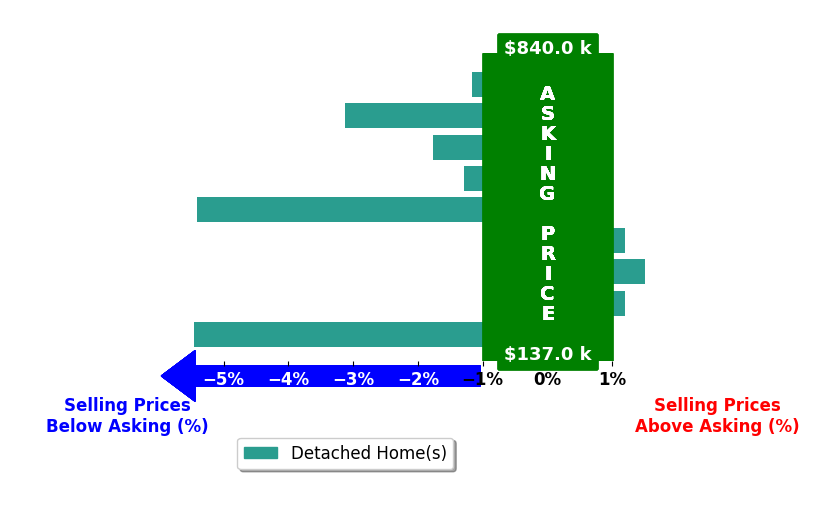 $840.0 k

ASKING PRICE

$137.0 k

−5% −4% −3% −2% −1% 0% 1%

Selling Prices Below Asking (%)

Selling Prices Above Asking (%)

Detached Home(s)